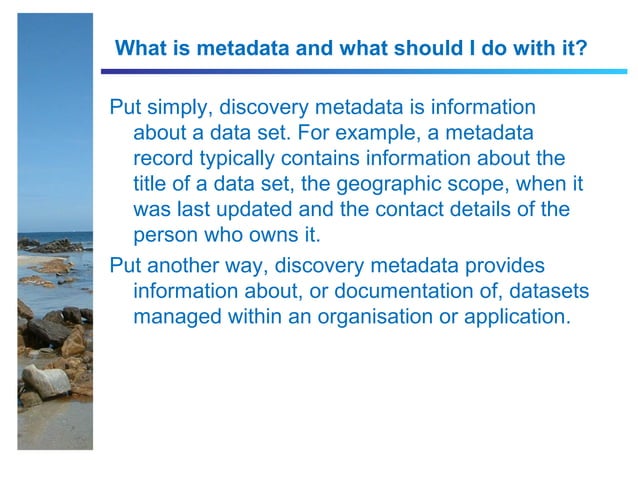 What is metadata and what should I do with it?

Put simply, discovery metadata is information about a data set. For example, a metadata record typically contains information about the title of a data set, the geographic scope, when it was last updated and the contact details of the person who owns it.

Put another way, discovery metadata provides information about, or documentation of, datasets managed within an organisation or application.